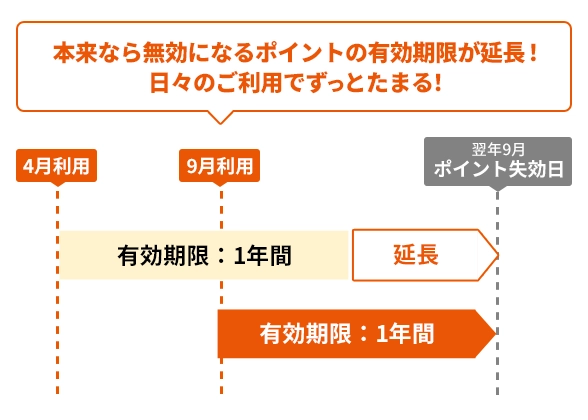 本来なら無効になるポイントの有効期限が延長！
日々のご利用でずっとたまる！

4月利用

9月利用

翌年9月
ポイント失効日

有効期限：1年間

延長

有効期限：1年間